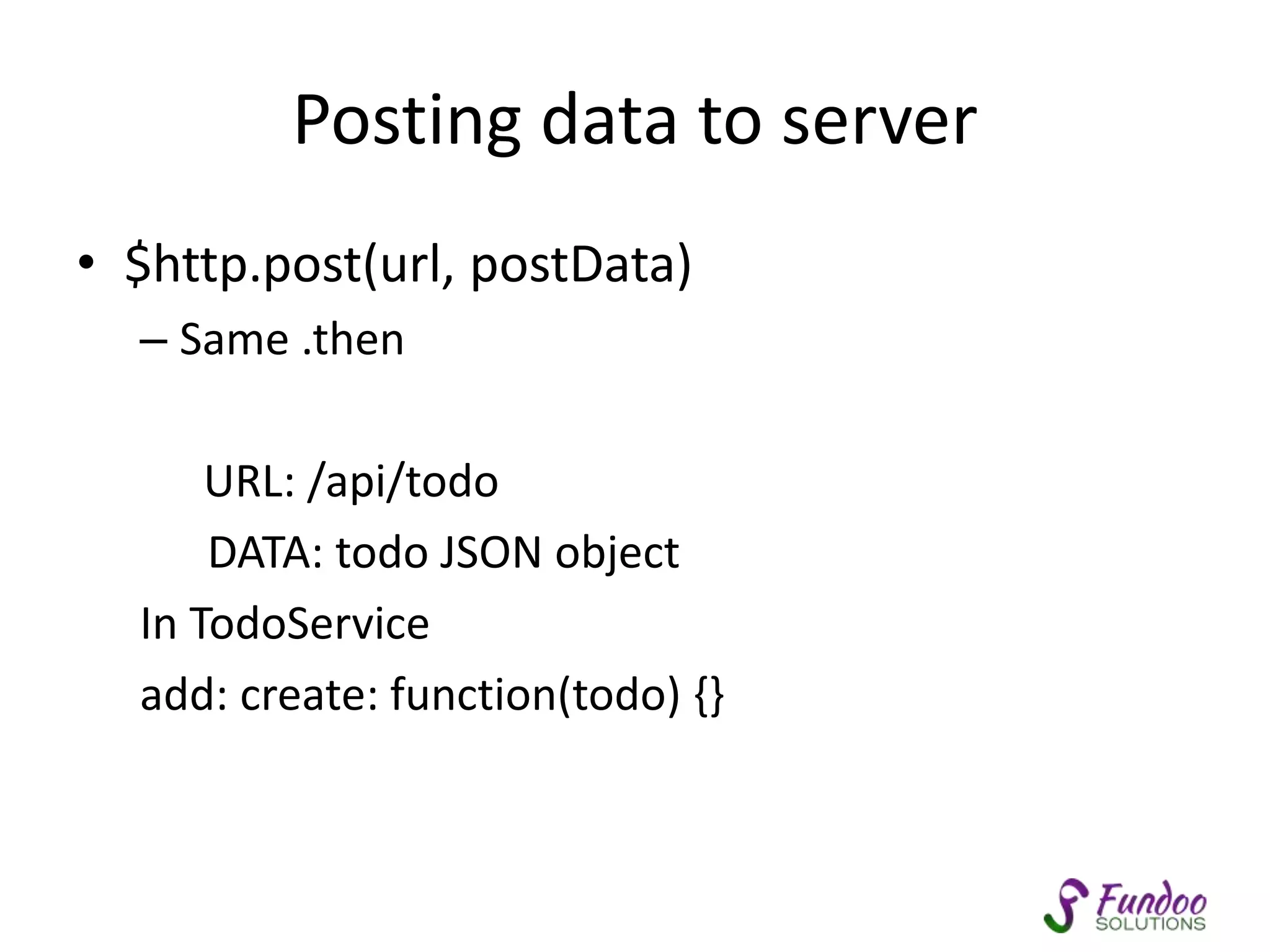 Posting data to server

• $http.post(url, postData)
– Same .then

URL: /api/todo

DATA: todo JSON object

In TodoService

add: create: function(todo) {}

Fundoo SOLUTIONS